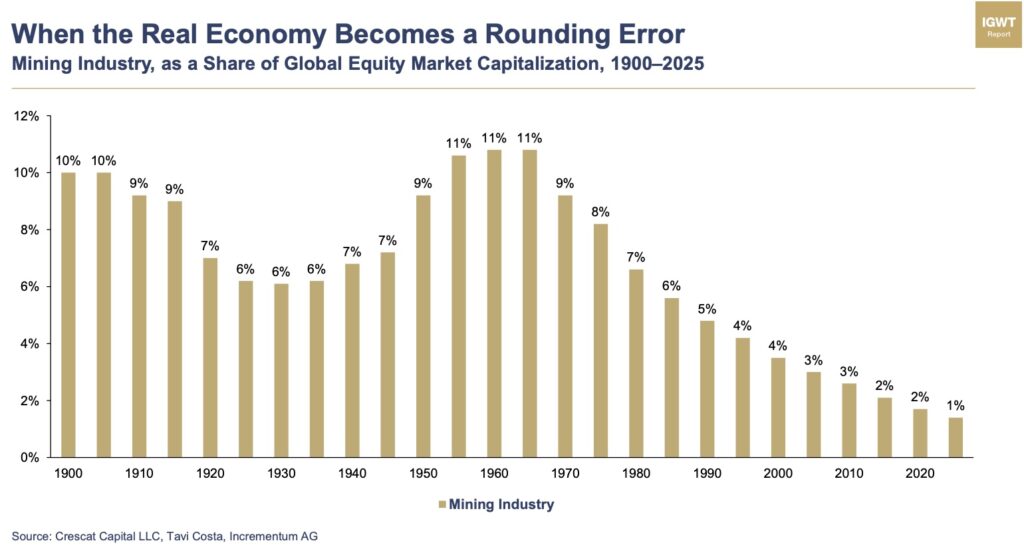 When the Real Economy Becomes a Rounding Error
Mining Industry, as a Share of Global Equity Market Capitalization, 1900–2025

IGWT Report

12%
10%
8%
6%
4%
2%
0%

10% 10% 9% 9% 7% 6% 6% 6% 7% 7% 9% 11% 11% 11% 9% 8% 7% 6% 5% 4% 4% 3% 3% 2% 2% 1%

1900 1910 1920 1930 1940 1950 1960 1970 1980 1990 2000 2010 2020

Mining Industry

Source: Crescat Capital LLC, Tavi Costa, Incrementum AG